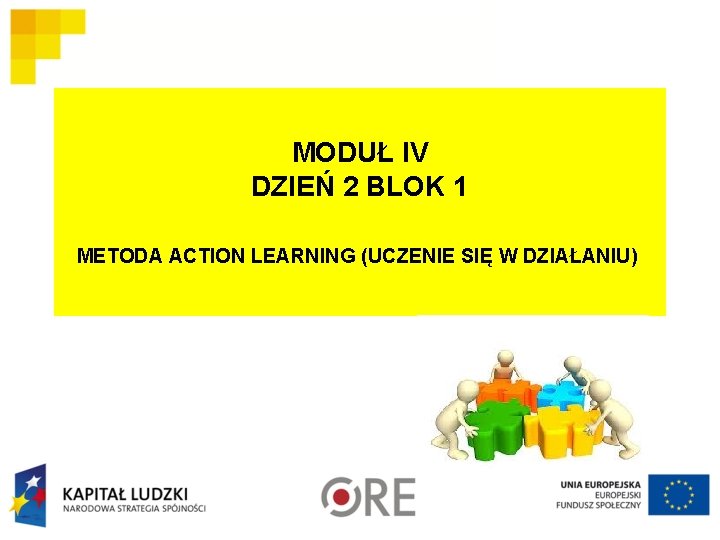 MODUŁ IV
DZIEŃ 2 BLOK 1

METODA ACTION LEARNING (UCZENIE SIĘ W DZIAŁANIU)

KAPITAŁ LUDZKI
NARODOWA STRATEGIA SPÓJNOŚCI

ORE

UNIA EUROPEJSKA
EUROPEJSKI
FUNDUSZ SPOŁECZNY